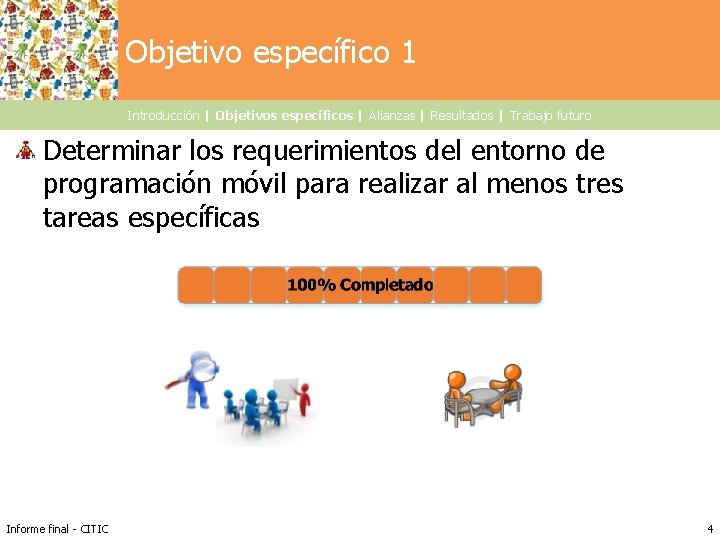 Objetivo específico 1

Introducción | Objetivos específicos | Alianzas | Resultados | Trabajo futuro

Determinar los requerimientos del entorno de programación móvil para realizar al menos tres tareas específicas

100% Completado

Informe final - CITIC

4